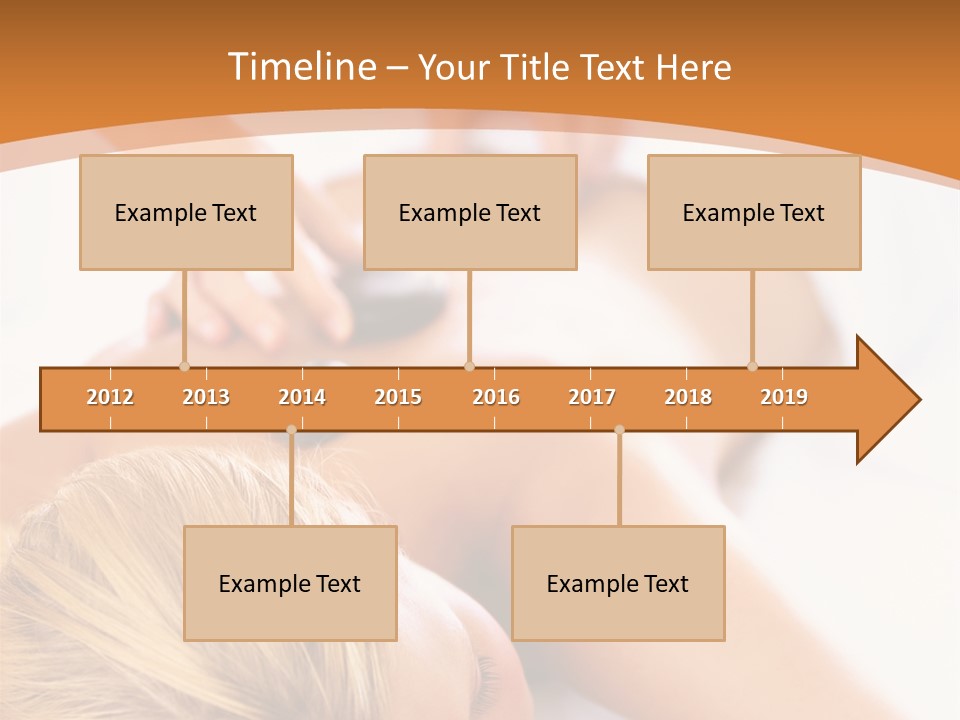 Timeline – Your Title Text Here

Example Text

Example Text

Example Text

2012 2013 2014 2015 2016 2017 2018 2019

Example Text

Example Text